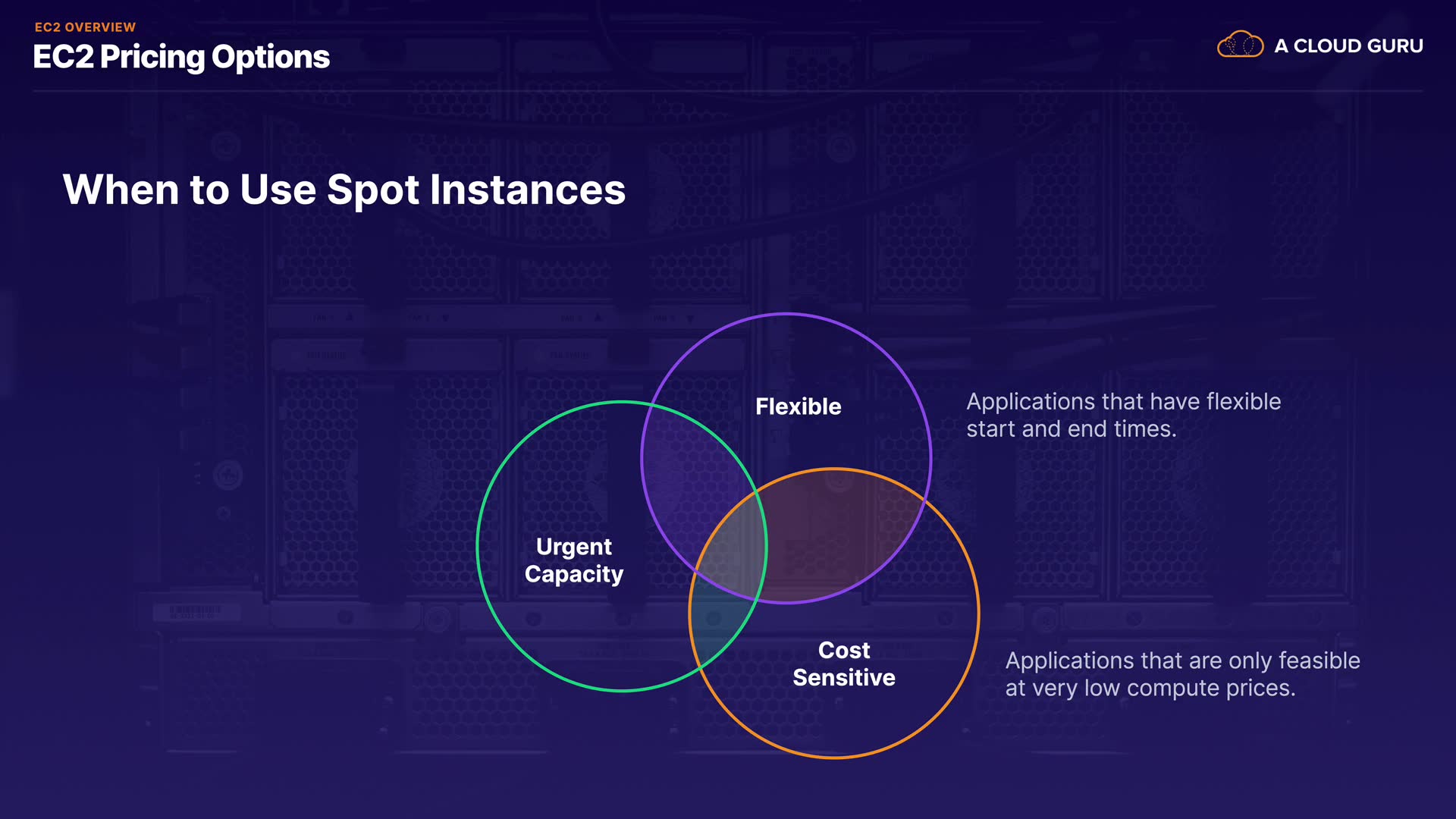 EC2 OVERVIEW

EC2 Pricing Options

A CLOUD GURU

When to Use Spot Instances

Flexible

Applications that have flexible start and end times.

Urgent Capacity

Cost Sensitive

Applications that are only feasible at very low compute prices.